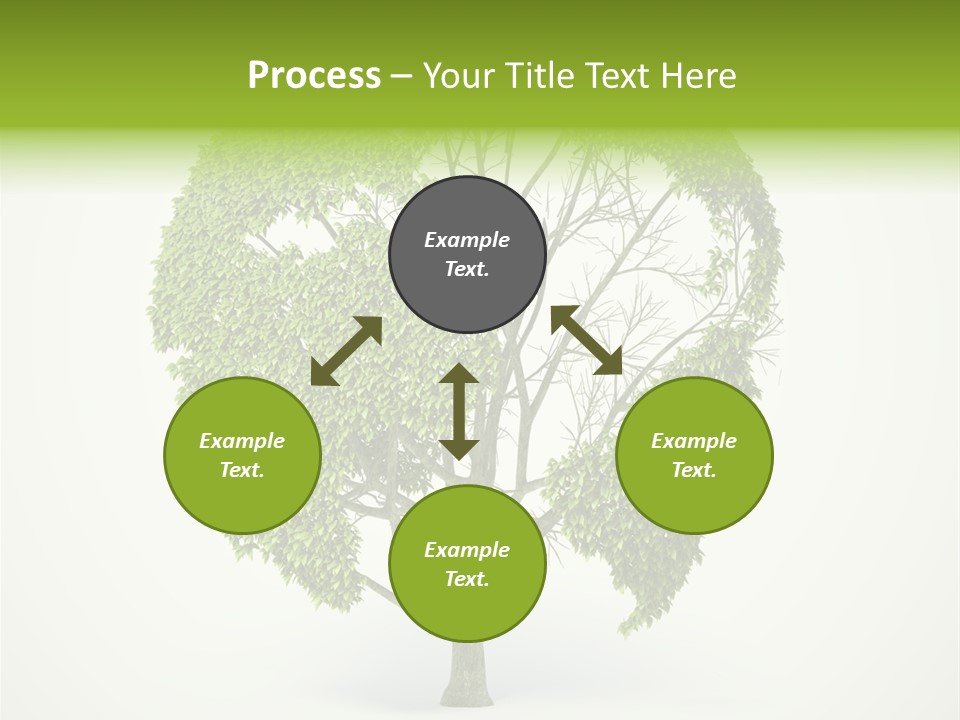 Process – Your Title Text Here

Example Text.

Example Text.

Example Text.

Example Text.